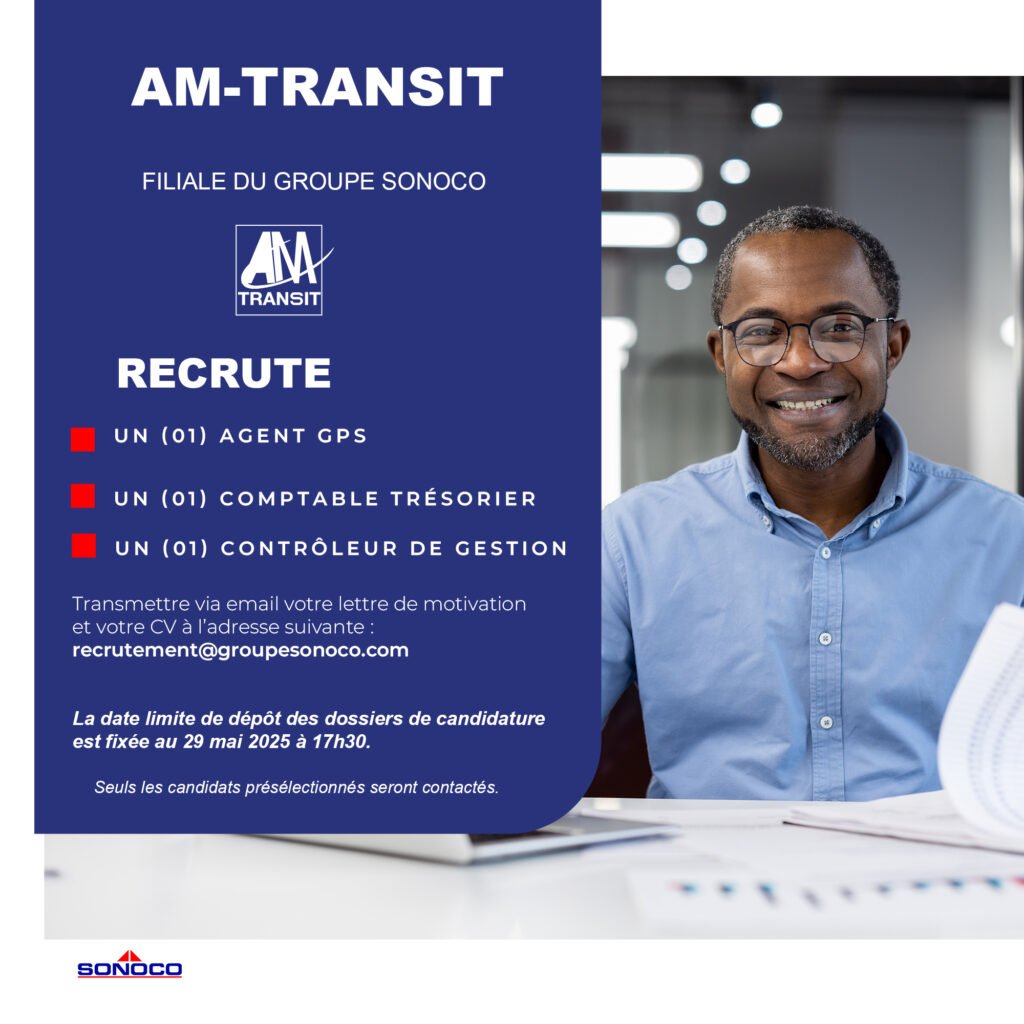 AM-TRANSIT

FILIALE DU GROUPE SONOCO

AM
TRANSIT

RECRUTE

UN (01) AGENT GPS

UN (01) COMPTABLE TRÉSORIER

UN (01) CONTRÔLEUR DE GESTION

Transmettre via email votre lettre de motivation et votre CV à l'adresse suivante : recrutement@groupesonoco.com

La date limite de dépôt des dossiers de candidature est fixée au 29 mai 2025 à 17h30.

Seuls les candidats présélectionnés seront contactés.

SONOCO